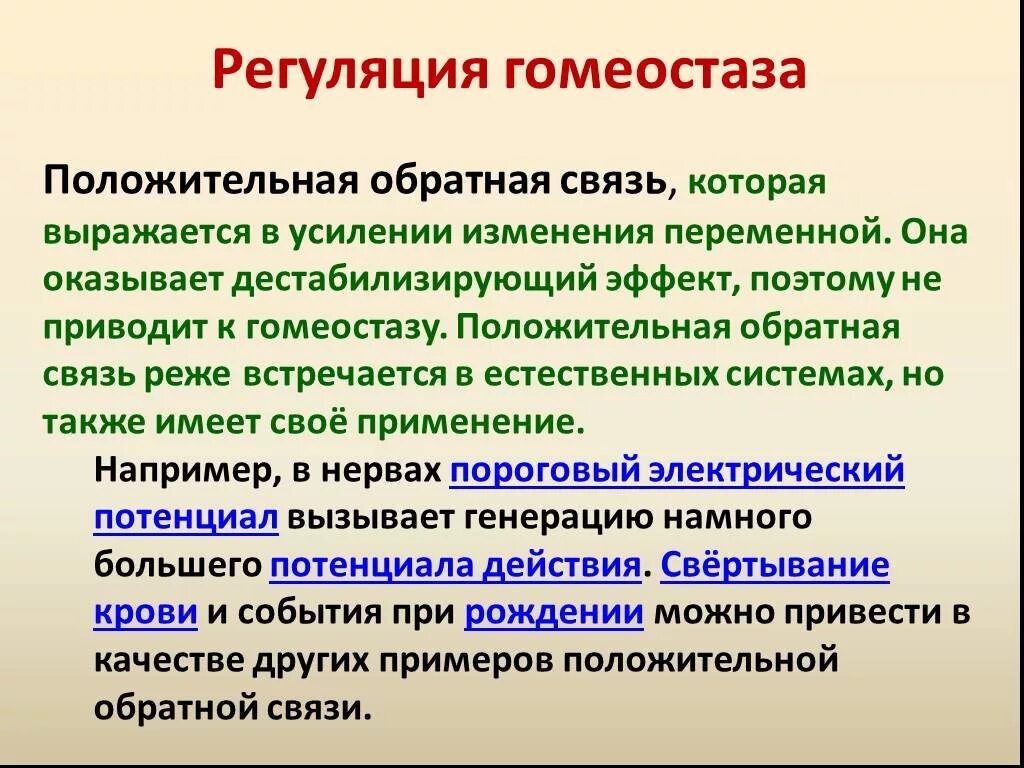 Регуляция гомеостаза

Положительная обратная связь, которая выражается в усилении изменения переменной. Она оказывает дестабилизирующий эффект, поэтому не приводит к гомеостазу. Положительная обратная связь реже встречается в естественных системах, но также имеет своё применение.

Например, в нервах пороговый электрический потенциал вызывает генерацию намного большего потенциала действия. Свёртывание крови и события при рождении можно привести в качестве других примеров положительной обратной связи.